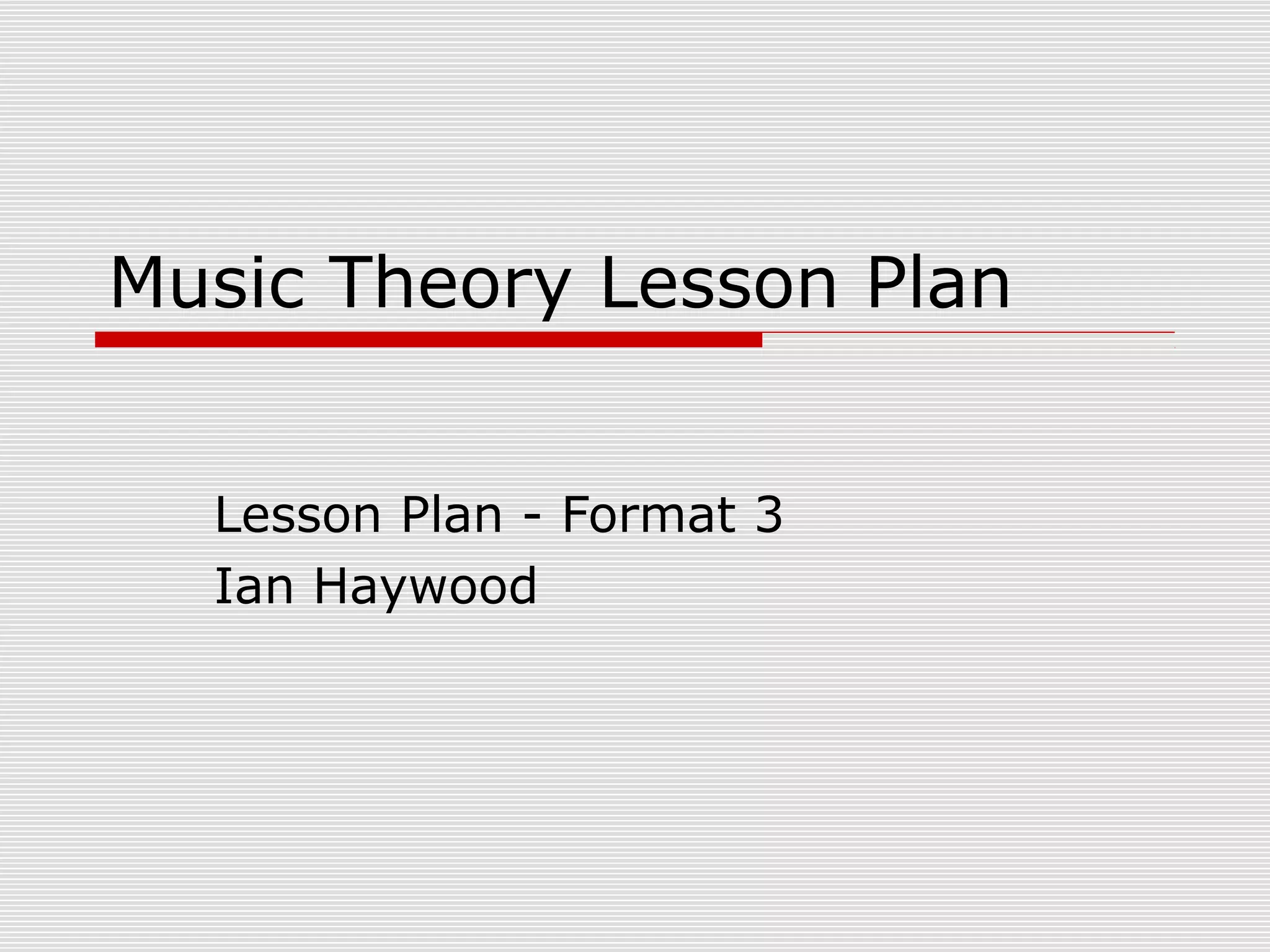 Music Theory Lesson Plan

Lesson Plan - Format 3
Ian Haywood